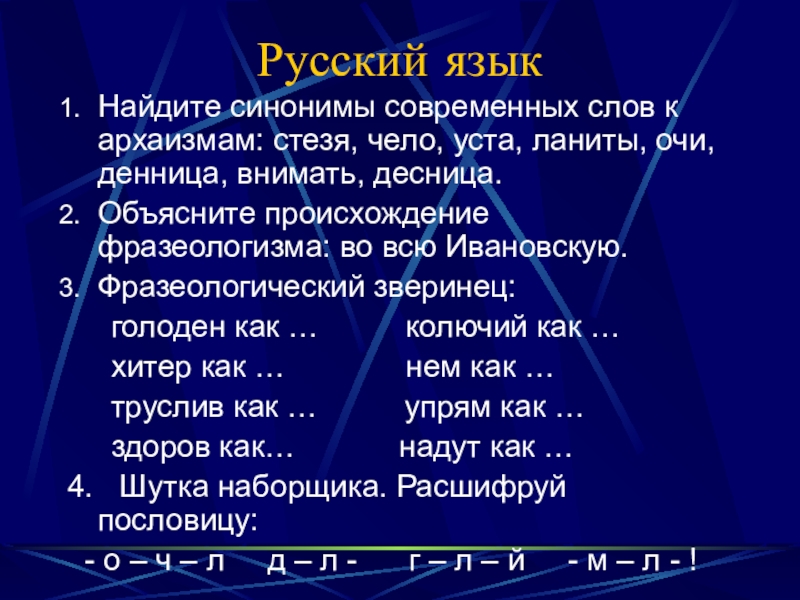 Русский язык

1. Найдите синонимы современных слов к архаизмам: стезя, чело, уста, ланиты, очи, денница, внимать, десница.
2. Объясните происхождение фразеологизма: во всю Ивановскую.
3. Фразеологический зверинец:

голоден как …  колючий как …
хитер как …  нем как …
труслив как …  упрям как …
здоров как…  надут как …

4. Шутка наборщика. Расшифруй пословицу:

- о – ч – л  д – л -  г – л – й  - м – л - !